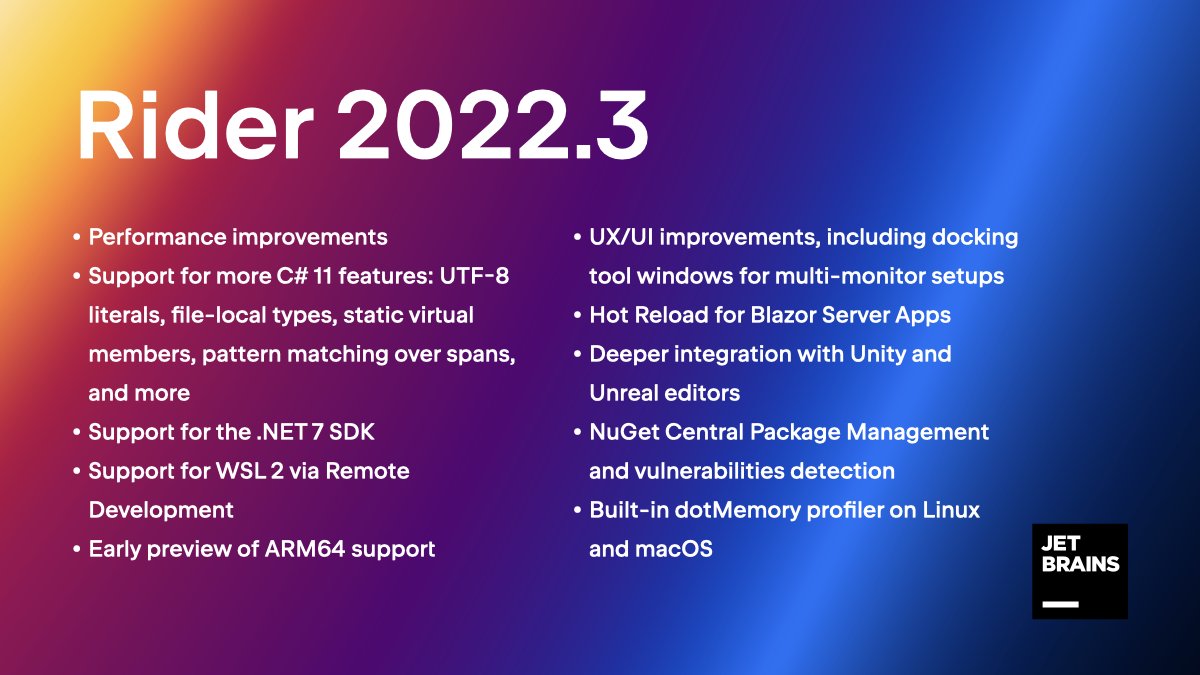 Rider 2022.3

• Performance improvements
• Support for more C# 11 features: UTF-8 literals, file-local types, static virtual members, pattern matching over spans, and more
• Support for the .NET 7 SDK
• Support for WSL 2 via Remote Development
• Early preview of ARM64 support

• UX/UI improvements, including docking tool windows for multi-monitor setups
• Hot Reload for Blazor Server Apps
• Deeper integration with Unity and Unreal editors
• NuGet Central Package Management and vulnerabilities detection
• Built-in dotMemory profiler on Linux and macOS

JET BRAINS